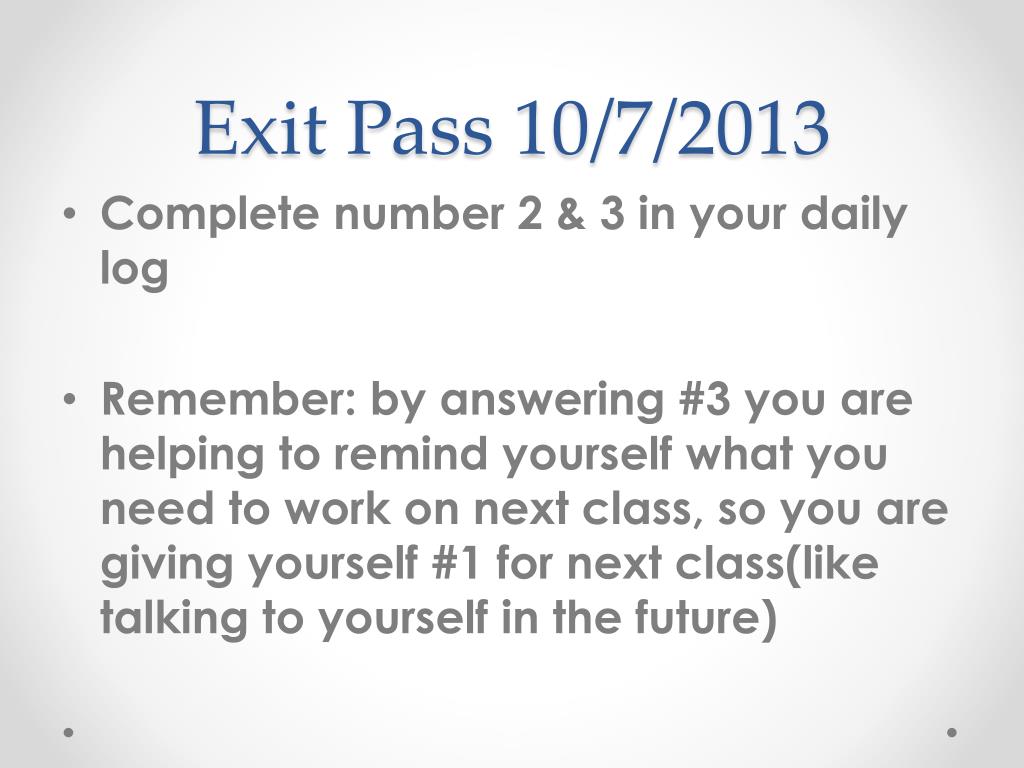 Exit Pass 10/7/2013

• Complete number 2 & 3 in your daily log

• Remember: by answering #3 you are helping to remind yourself what you need to work on next class, so you are giving yourself #1 for next class(like talking to yourself in the future)